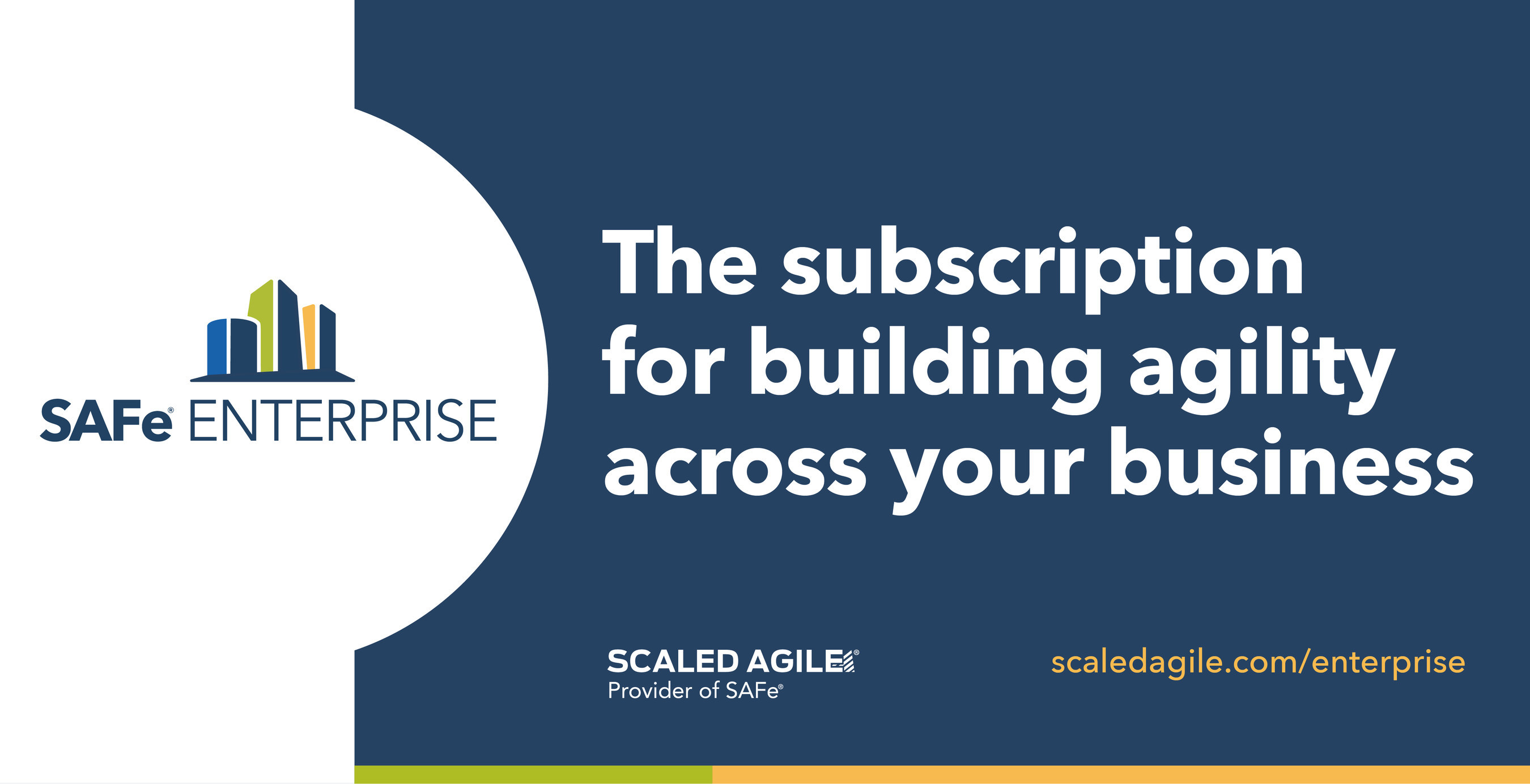 SAFe® ENTERPRISE

The subscription for building agility across your business

SCALED AGILE®
Provider of SAFe®

scaledagile.com/enterprise